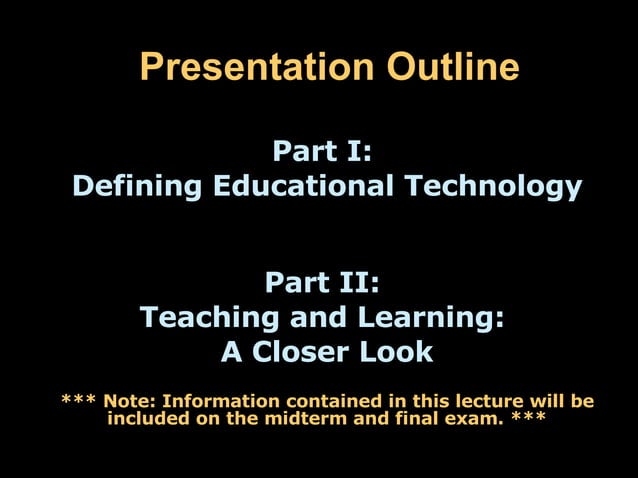 Presentation Outline

Part I:
Defining Educational Technology

Part II:
Teaching and Learning:
A Closer Look

*** Note: Information contained in this lecture will be included on the midterm and final exam. ***